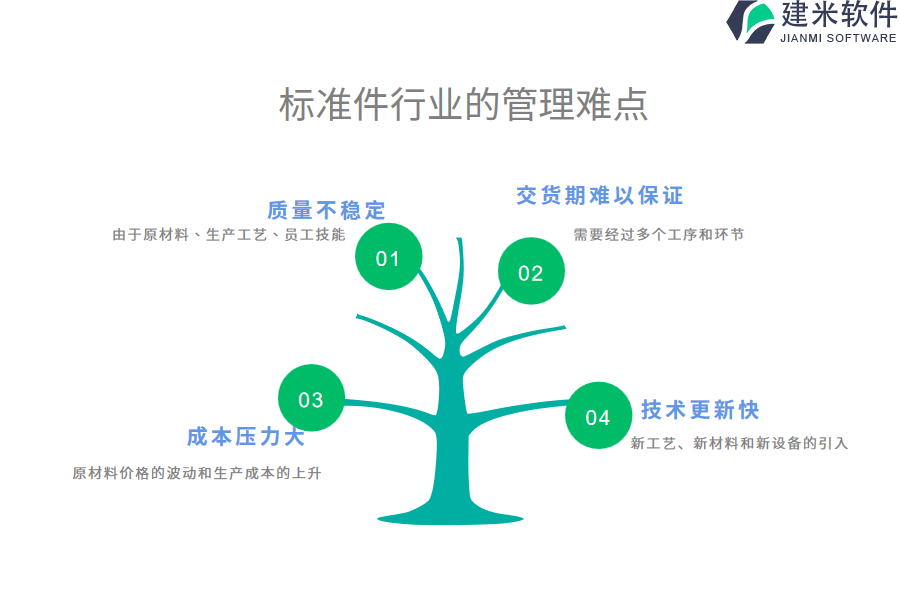 建米软件
JIANMI SOFTWARE

标准件行业的管理难点

质量不稳定
由于原材料、生产工艺、员工技能

01

交货期难以保证
需要经过多个工序和环节

02

03

成本压力大
原材料价格的波动和生产成本的上升

04

技术更新快
新工艺、新材料和新设备的引入